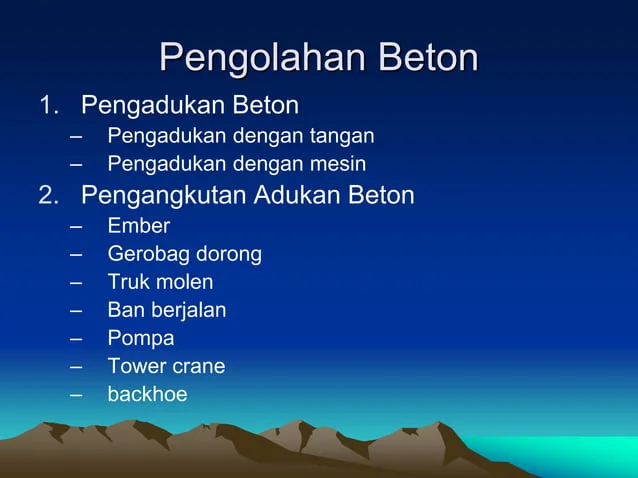 Pengolahan Beton

1. Pengadukan Beton
– Pengadukan dengan tangan
– Pengadukan dengan mesin
2. Pengangkutan Adukan Beton
– Ember
– Gerobag dorong
– Truk molen
– Ban berjalan
– Pompa
– Tower crane
– backhoe